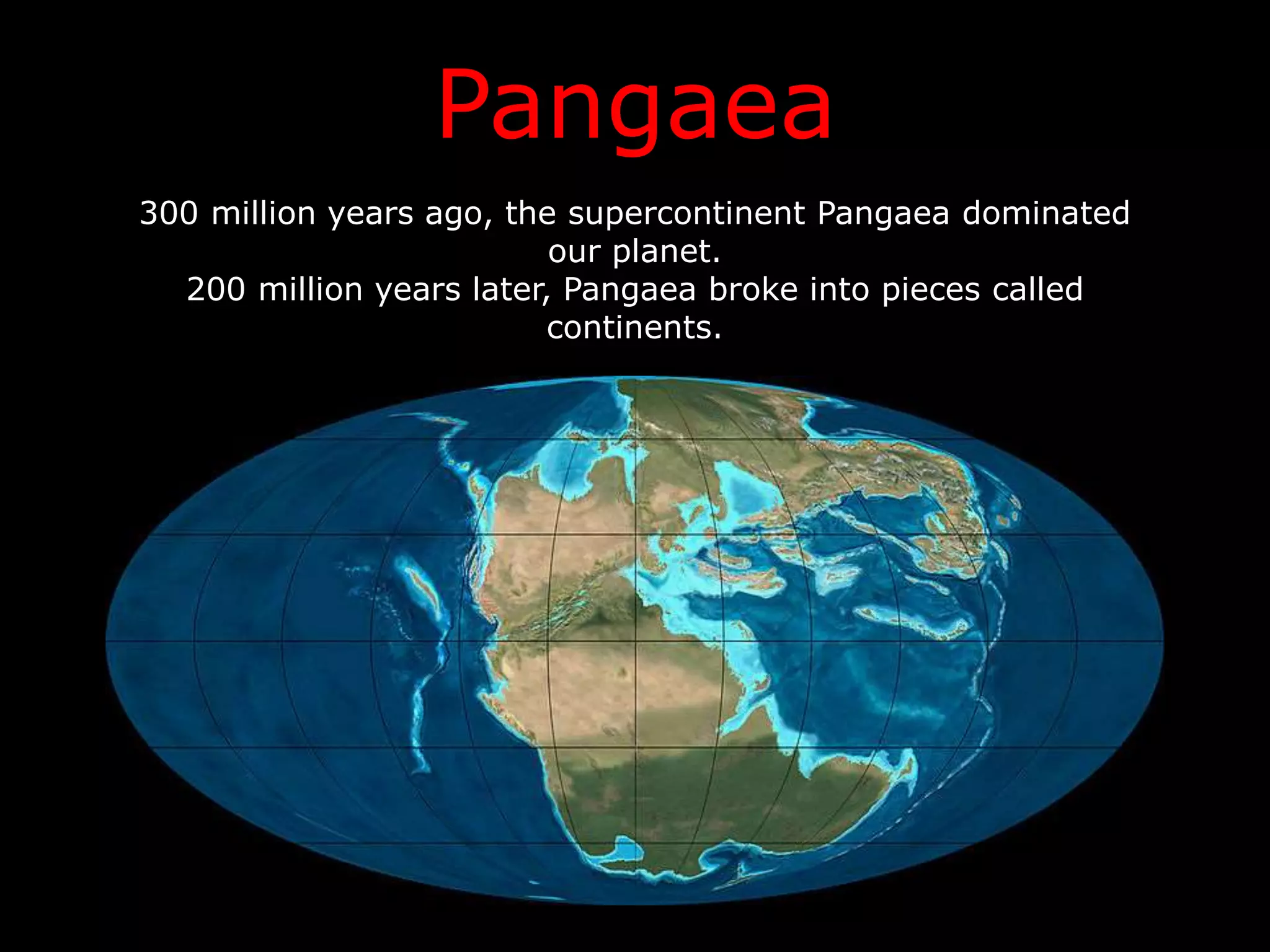 Pangaea

300 million years ago, the supercontinent Pangaea dominated our planet.
200 million years later, Pangaea broke into pieces called continents.